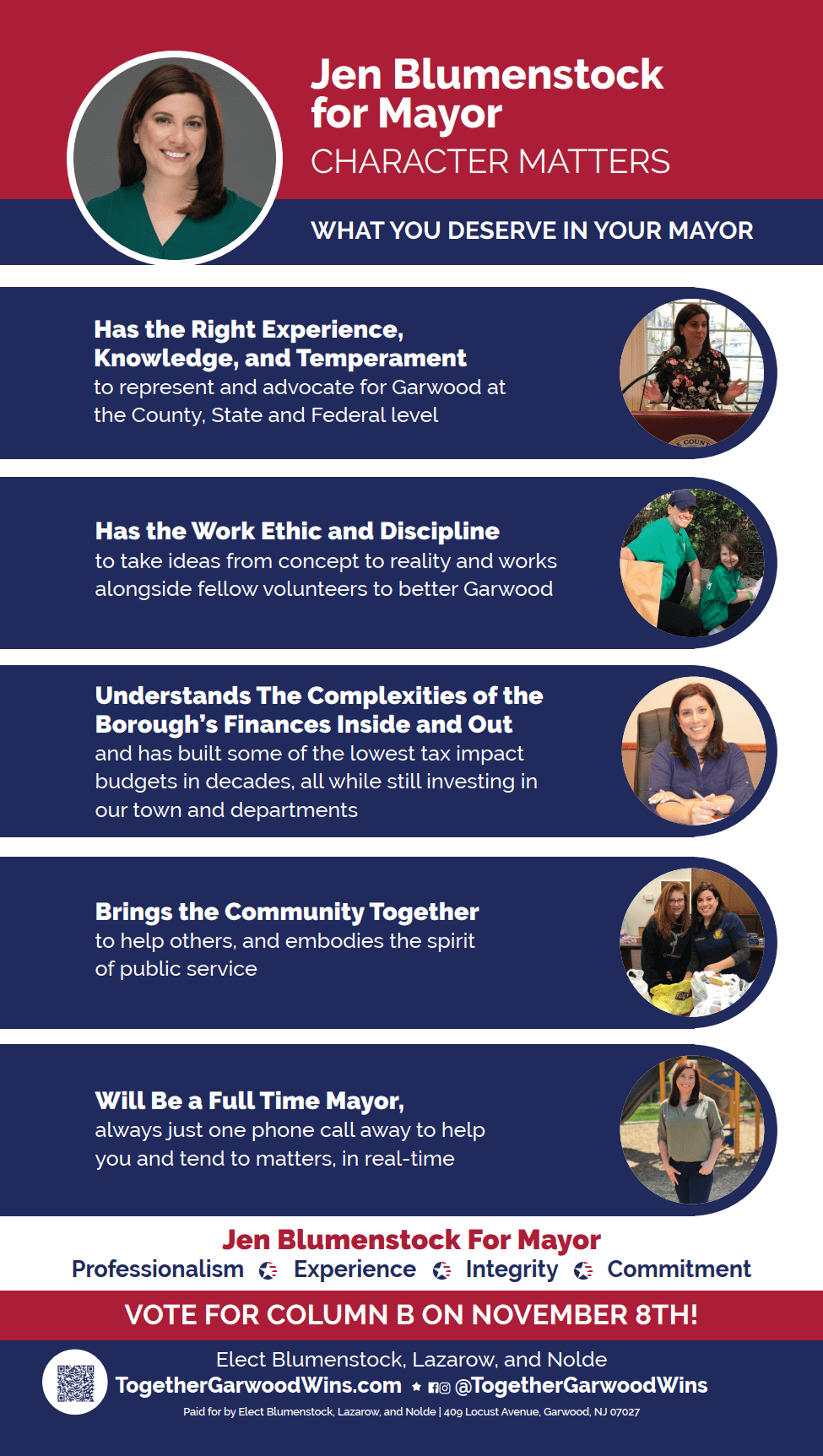 Jen Blumenstock for Mayor
CHARACTER MATTERS

WHAT YOU DESERVE IN YOUR MAYOR

Has the Right Experience, Knowledge, and Temperament
to represent and advocate for Garwood at the County, State and Federal level

Has the Work Ethic and Discipline
to take ideas from concept to reality and works alongside fellow volunteers to better Garwood

Understands The Complexities of the Borough's Finances Inside and Out
and has built some of the lowest tax impact budgets in decades, all while still investing in our town and departments

Brings the Community Together
to help others, and embodies the spirit of public service

Will Be a Full Time Mayor,
always just one phone call away to help you and tend to matters, in real-time

Jen Blumenstock For Mayor
Professionalism Experience Integrity Commitment

VOTE FOR COLUMN B ON NOVEMBER 8TH!

Elect Blumenstock, Lazarow, and Nolde
TogetherGarwoodWins.com ★ @TogetherGarwoodWins
Paid for by Elect Blumenstock, Lazarow, and Nolde | 409 Locust Avenue, Garwood, NJ 07027